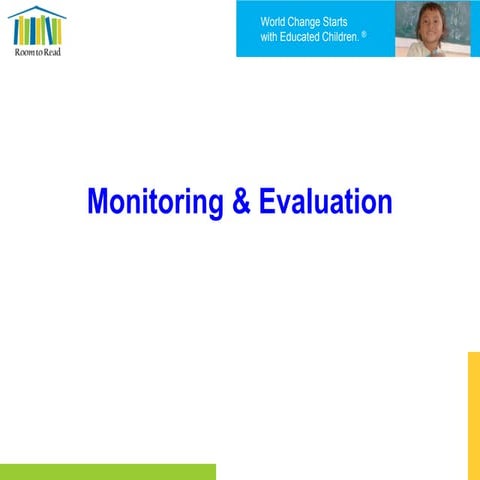 Room to Read

World Change Starts with Educated Children. ®

Monitoring & Evaluation